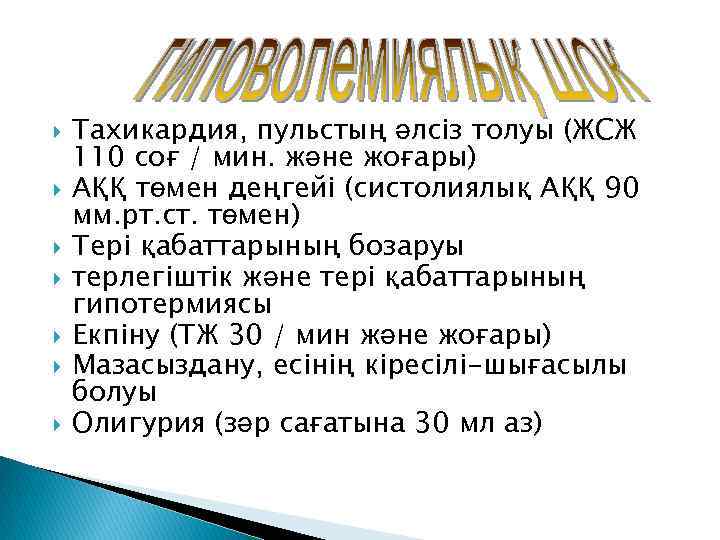 ГИПОВОЛЕМИЯЛЫҚ ШОК

Тахикардия, пульстың әлсіз толуы (ЖСЖ 110 соғ / мин. және жоғары)
АҚҚ төмен деңгейі (систолиялық АҚҚ 90 мм.рт.ст. төмен)
Тері қабаттарының бозаруы
терлегіштік және тері қабаттарының гипотермиясы
Екпіну (ТЖ 30 / мин және жоғары)
Мазасыздану, есінің кіресілі-шығасылы болуы
Олигурия (зәр сағатына 30 мл аз)